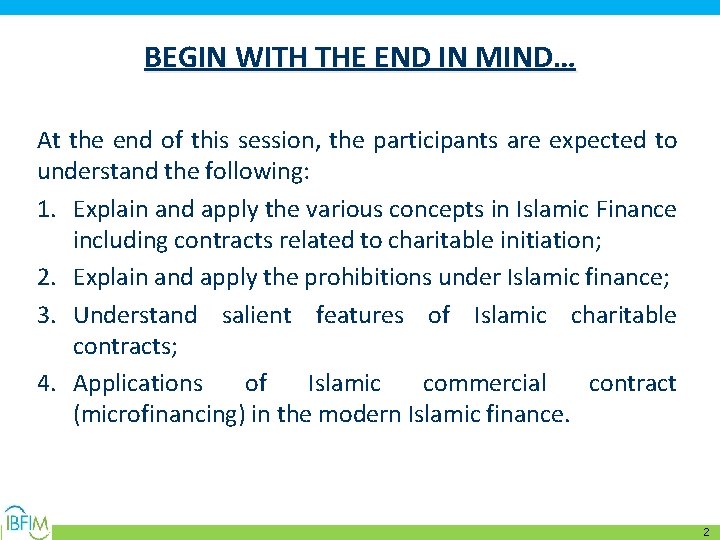 BEGIN WITH THE END IN MIND…

At the end of this session, the participants are expected to understand the following:

1. Explain and apply the various concepts in Islamic Finance including contracts related to charitable initiation;
2. Explain and apply the prohibitions under Islamic finance;
3. Understand salient features of Islamic charitable contracts;
4. Applications of Islamic commercial contract (microfinancing) in the modern Islamic finance.

IBFIM

2